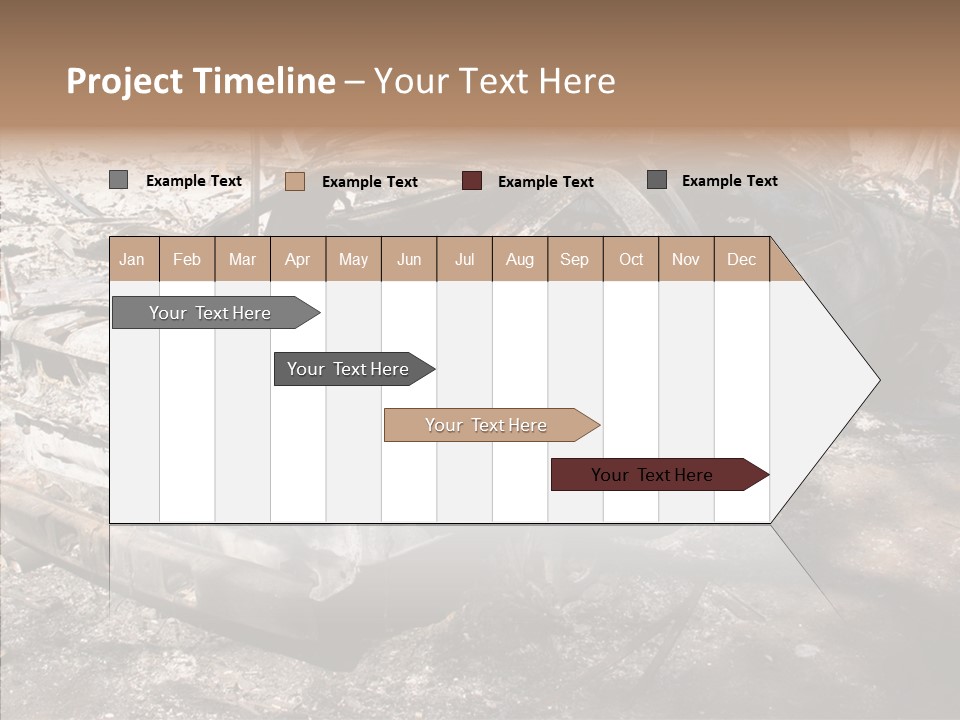 Project Timeline – Your Text Here

Example Text Example Text Example Text Example Text

| Jan | Feb | Mar | Apr | May | Jun | Jul | Aug | Sep | Oct | Nov | Dec |
|---|---|---|---|---|---|---|---|---|---|---|---|

Your Text Here

Your Text Here

Your Text Here

Your Text Here